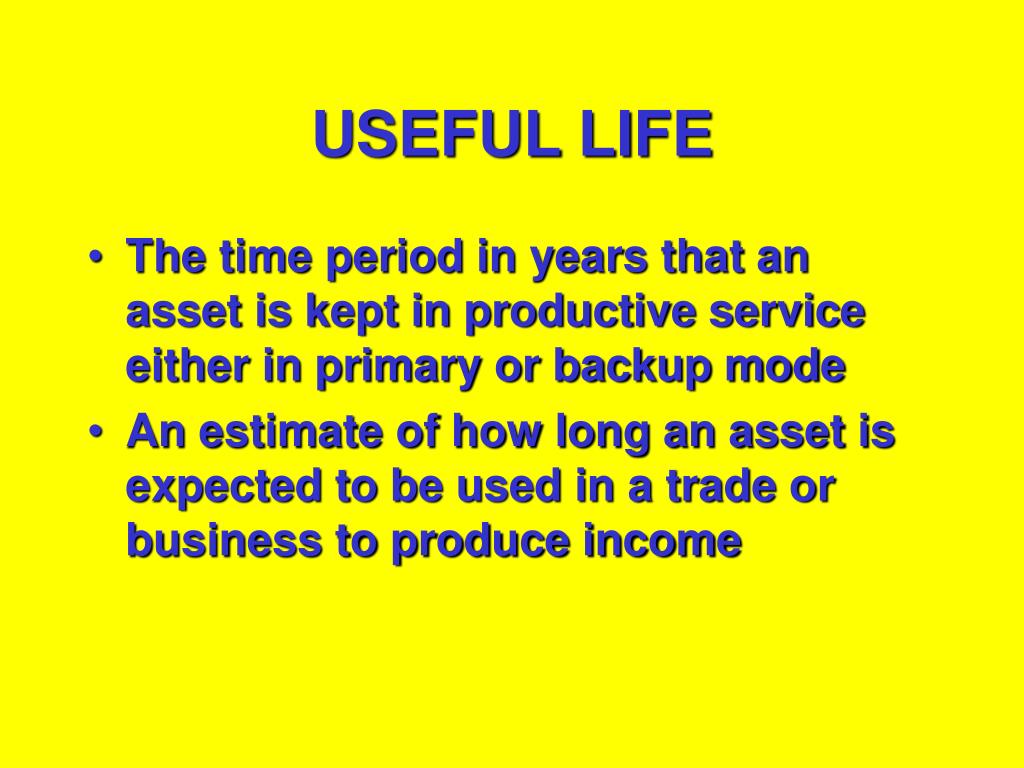 USEFUL LIFE

• The time period in years that an asset is kept in productive service either in primary or backup mode
• An estimate of how long an asset is expected to be used in a trade or business to produce income